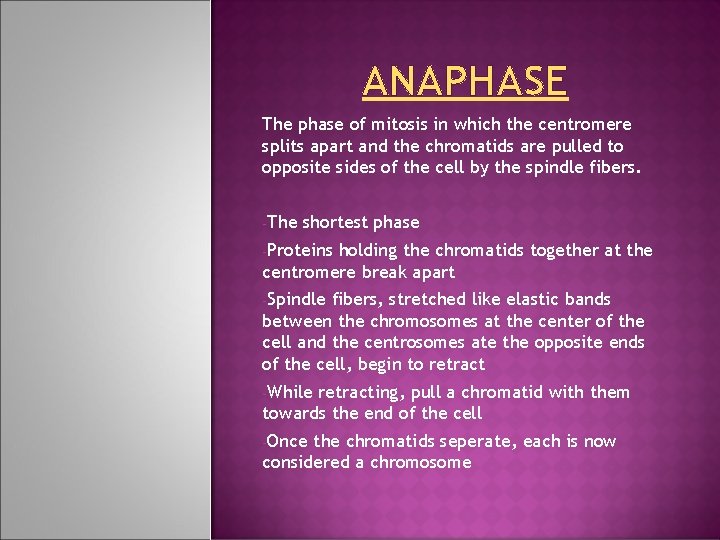 ANAPHASE

The phase of mitosis in which the centromere splits apart and the chromatids are pulled to opposite sides of the cell by the spindle fibers.

-The shortest phase

-Proteins holding the chromatids together at the centromere break apart

-Spindle fibers, stretched like elastic bands between the chromosomes at the center of the cell and the centrosomes ate the opposite ends of the cell, begin to retract

-While retracting, pull a chromatid with them towards the end of the cell

-Once the chromatids seperate, each is now considered a chromosome